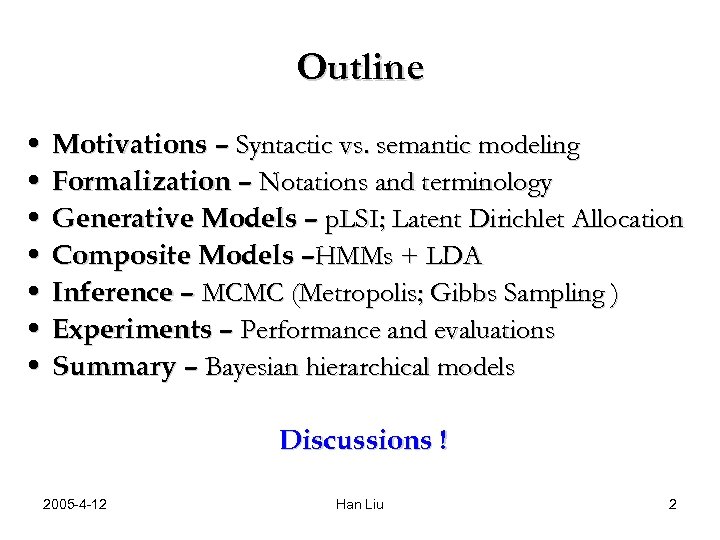 Outline

• Motivations – Syntactic vs. semantic modeling
• Formalization – Notations and terminology
• Generative Models – pLSI; Latent Dirichlet Allocation
• Composite Models –HMMs + LDA
• Inference – MCMC (Metropolis; Gibbs Sampling )
• Experiments – Performance and evaluations
• Summary – Bayesian hierarchical models

Discussions !

2005-4-12

Han Liu

2